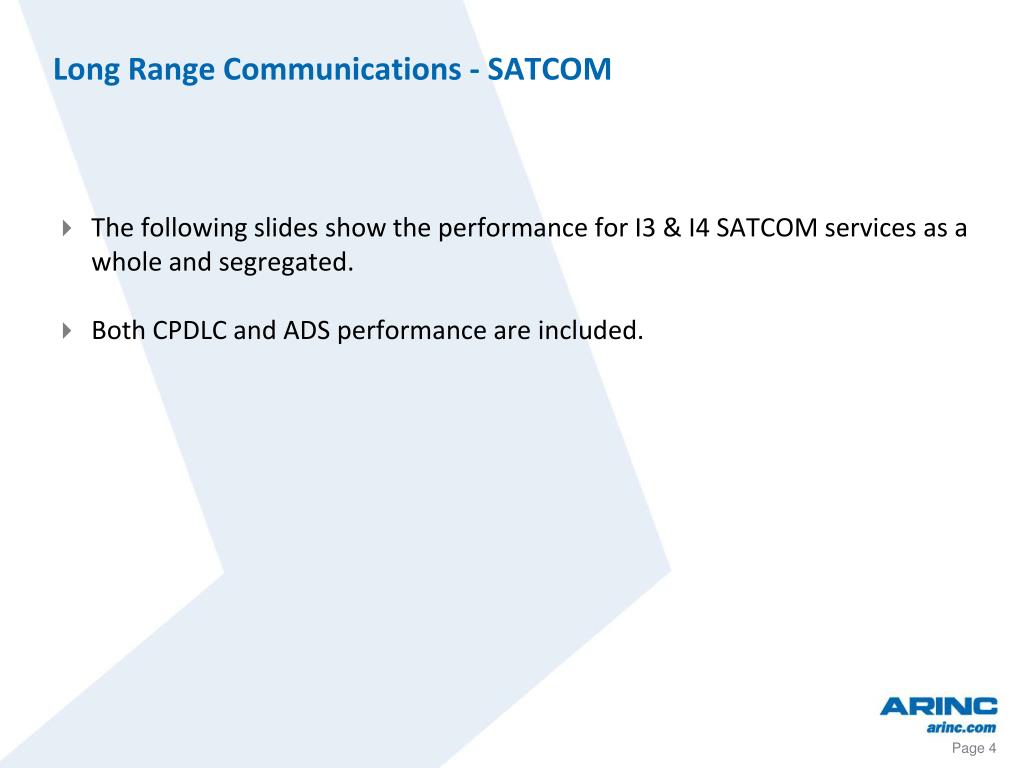 Long Range Communications - SATCOM

The following slides show the performance for I3 & I4 SATCOM services as a whole and segregated.

Both CPDLC and ADS performance are included.

ARINC
arinc.com

Page 4